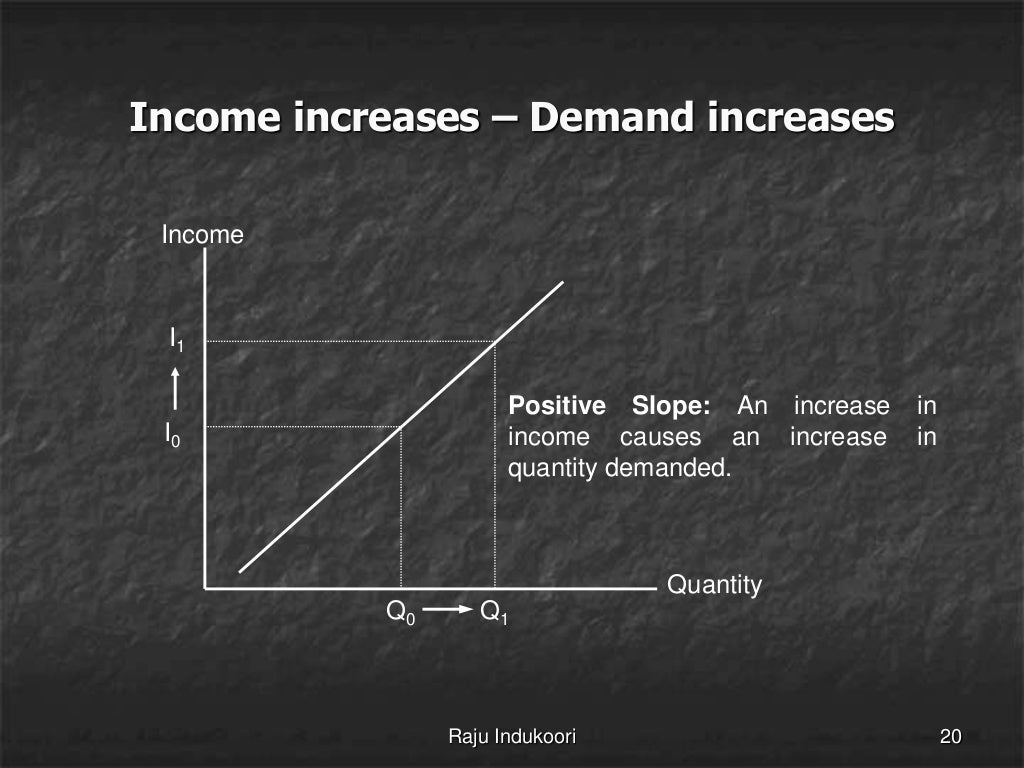 Income increases – Demand increases

Income

$I_1$

$I_0$

Positive Slope: An increase in income causes an increase in quantity demanded.

Quantity

$Q_0$ $Q_1$

Raju Indukoori

20